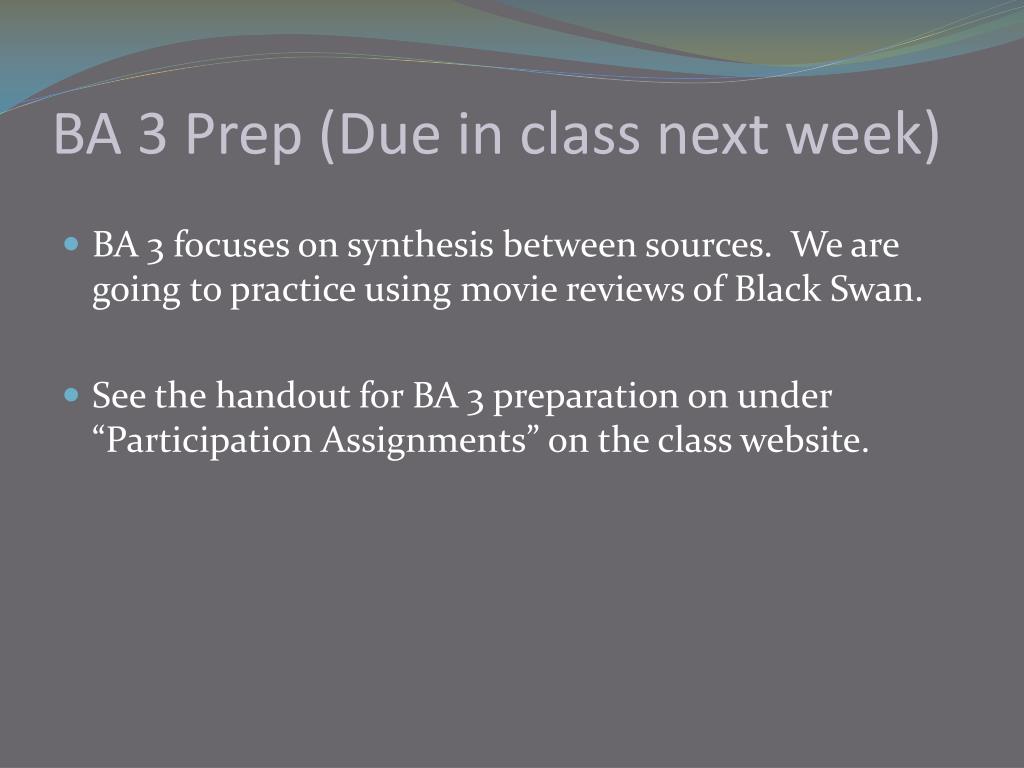 BA 3 Prep (Due in class next week)

BA 3 focuses on synthesis between sources. We are going to practice using movie reviews of Black Swan.

See the handout for BA 3 preparation on under “Participation Assignments” on the class website.